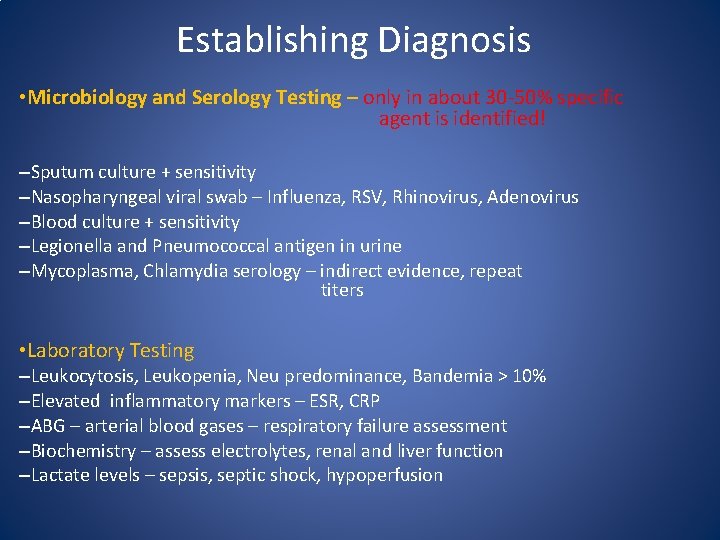 Establishing Diagnosis

•Microbiology and Serology Testing – only in about 30-50% specific agent is identified!

–Sputum culture + sensitivity
–Nasopharyngeal viral swab – Influenza, RSV, Rhinovirus, Adenovirus
–Blood culture + sensitivity
–Legionella and Pneumococcal antigen in urine
–Mycoplasma, Chlamydia serology – indirect evidence, repeat titers

•Laboratory Testing
–Leukocytosis, Leukopenia, Neu predominance, Bandemia > 10%
–Elevated inflammatory markers – ESR, CRP
–ABG – arterial blood gases – respiratory failure assessment
–Biochemistry – assess electrolytes, renal and liver function
–Lactate levels – sepsis, septic shock, hypoperfusion